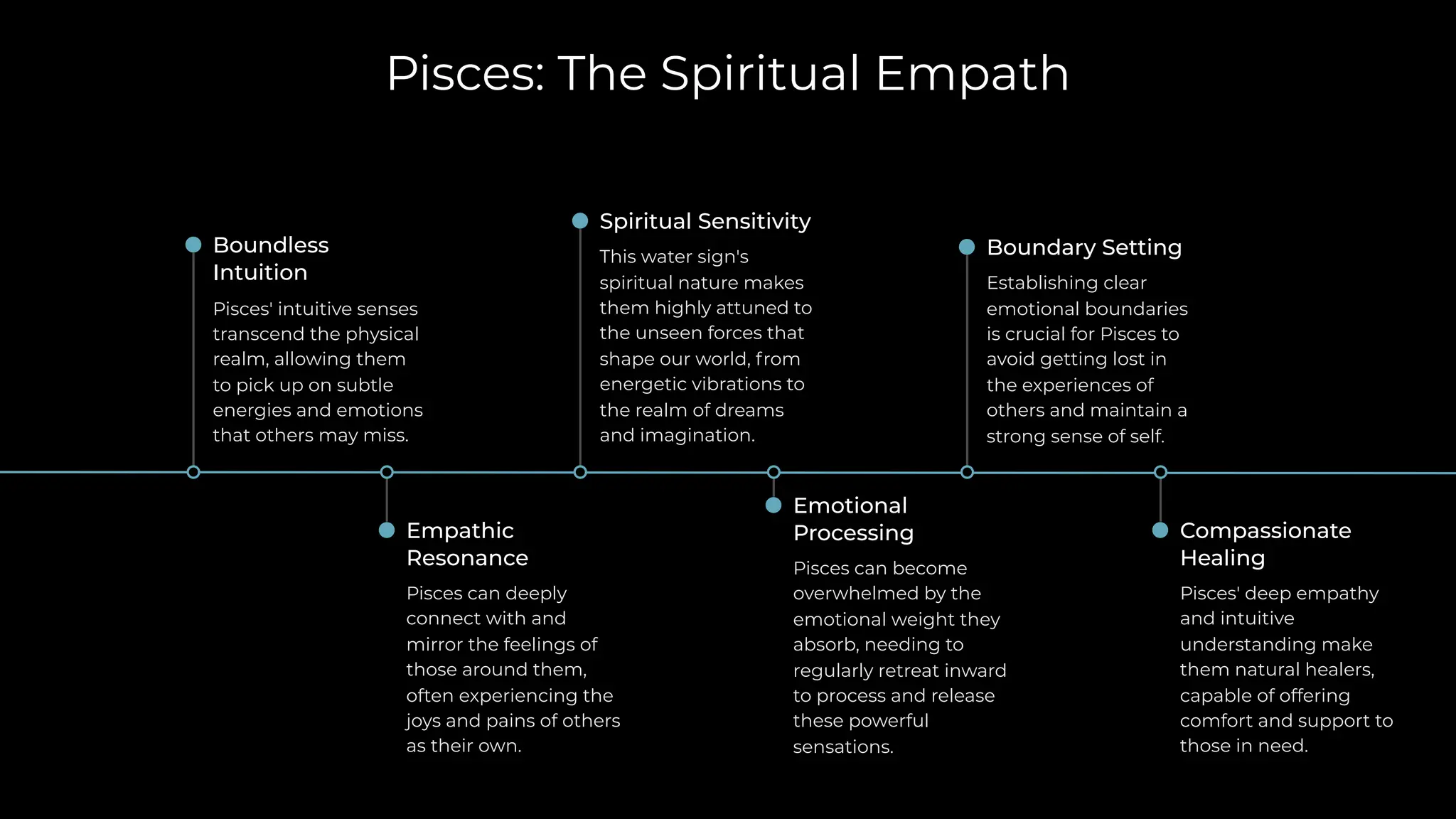 Pisces: The Spiritual Empath

Boundless Intuition

Pisces' intuitive senses transcend the physical realm, allowing them to pick up on subtle energies and emotions that others may miss.

Empathic Resonance

Pisces can deeply connect with and mirror the feelings of those around them, often experiencing the joys and pains of others as their own.

Spiritual Sensitivity

This water sign's spiritual nature makes them highly attuned to the unseen forces that shape our world, from energetic vibrations to the realm of dreams and imagination.

Emotional Processing

Pisces can become overwhelmed by the emotional weight they absorb, needing to regularly retreat inward to process and release these powerful sensations.

Boundary Setting

Establishing clear emotional boundaries is crucial for Pisces to avoid getting lost in the experiences of others and maintain a strong sense of self.

Compassionate Healing

Pisces' deep empathy and intuitive understanding make them natural healers, capable of offering comfort and support to those in need.